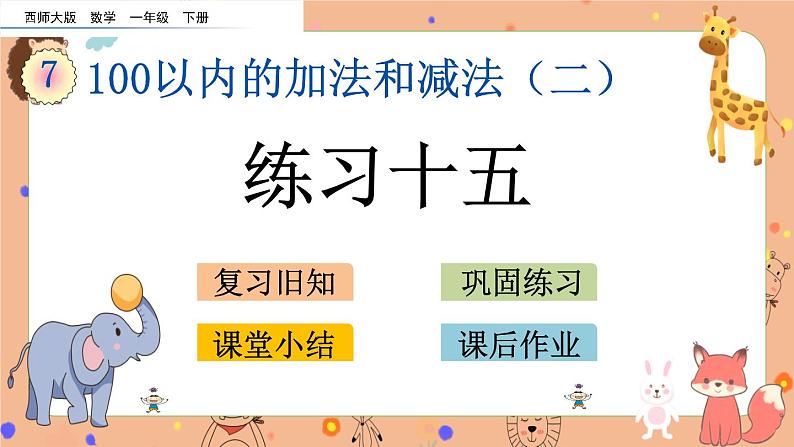 西师大版　数学　一年级　下册

7 100以内的加法和减法（二）

练习十五

复习旧知

巩固练习

课堂小结

课后作业